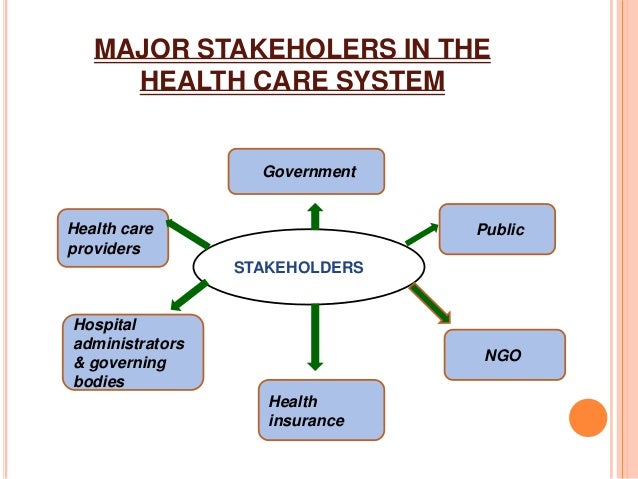 MAJOR STAKEHOLERS IN THE HEALTH CARE SYSTEM

Government

Health care providers

Public

STAKEHOLDERS

Hospital administrators & governing bodies

NGO

Health insurance